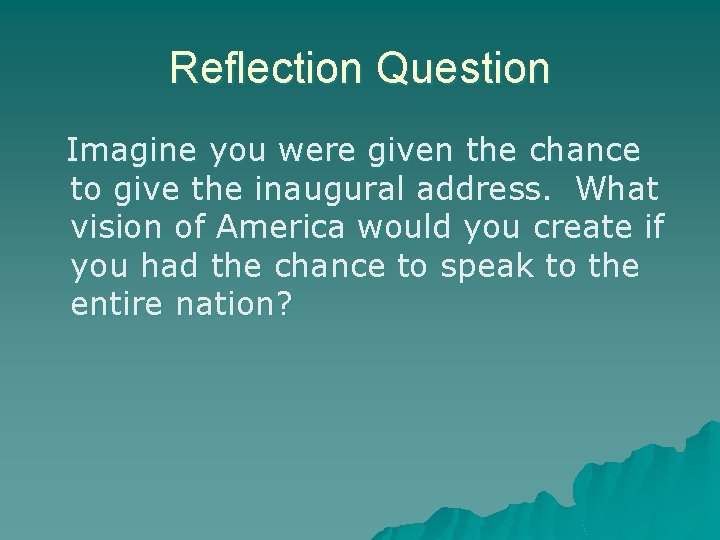 Reflection Question

Imagine you were given the chance to give the inaugural address. What vision of America would you create if you had the chance to speak to the entire nation?